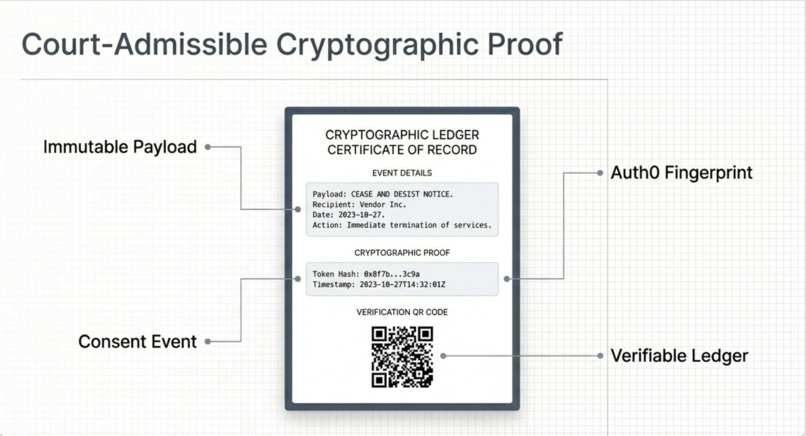 Court-Admissible Cryptographic Proof

Immutable Payload

Consent Event

CRYPTOGRAPHIC LEDGER CERTIFICATE OF RECORD

EVENT DETAILS

Payload: CEASE AND DESIST NOTICE.
Recipient: Vendor Inc.
Date: 2023-10-27.
Action: Immediate termination of services.

CRYPTOGRAPHIC PROOF

Token Hash: 0x8f7b...3c9a
Timestamp: 2023-10-27T14:32:01Z

VERIFICATION QR CODE

Auth0 Fingerprint

Verifiable Ledger